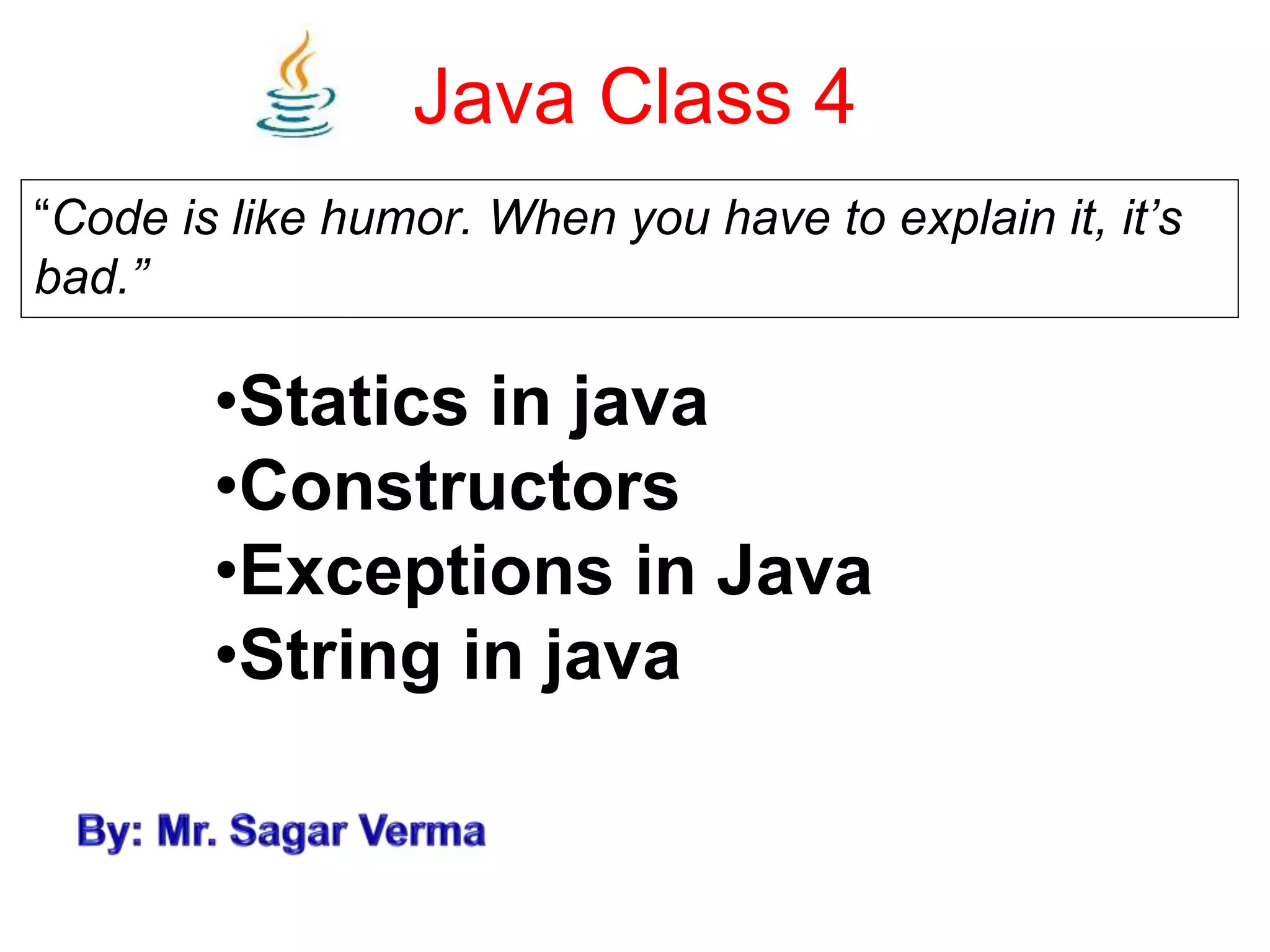 Java Class 4

“Code is like humor. When you have to explain it, it’s bad.”

•Statics in java
•Constructors
•Exceptions in Java
•String in java

By: Mr. Sagar Verma